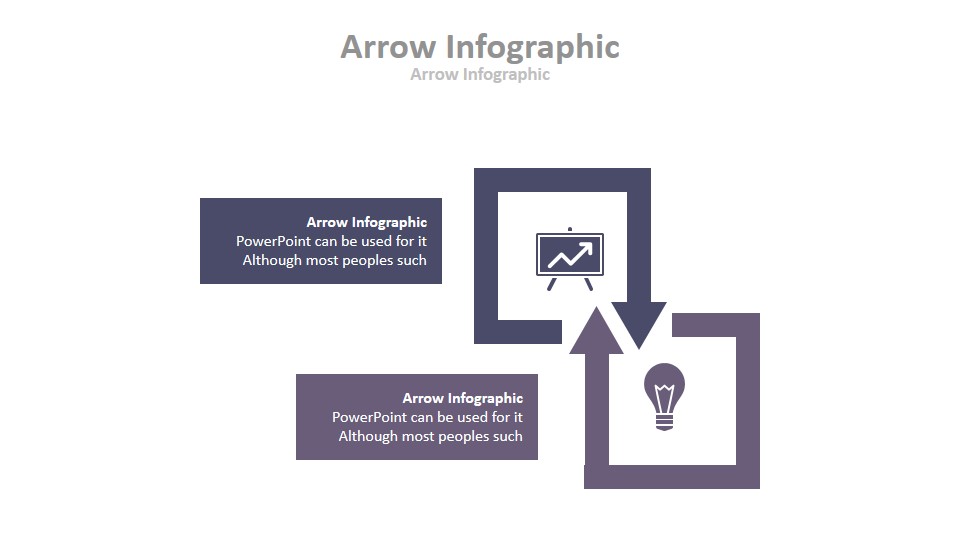 Arrow Infographic
Arrow Infographic

Arrow Infographic
PowerPoint can be used for it
Although most peoples such

Arrow Infographic
PowerPoint can be used for it
Although most peoples such